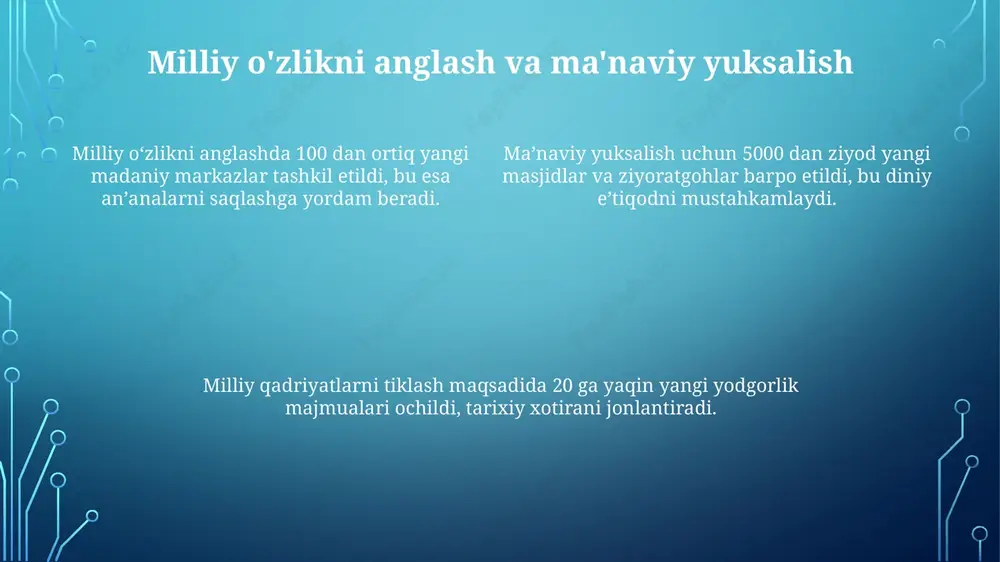 Milliy o'zlikni anglash va ma'naviy yuksalish

Milliy o‘zlikni anglashda 100 dan ortiq yangi madaniy markazlar tashkil etildi, bu esa an’analarni saqlashga yordam beradi.

Ma’naviy yuksalish uchun 5000 dan ziyod yangi masjidlar va ziyoratgohlar barpo etildi, bu diniy e’tiqodni mustahkamlaydi.

Milliy qadriyatlarni tiklash maqsadida 20 ga yaqin yangi yodgorlik majmualari ochildi, tarixiy xotirani jonlantiradi.